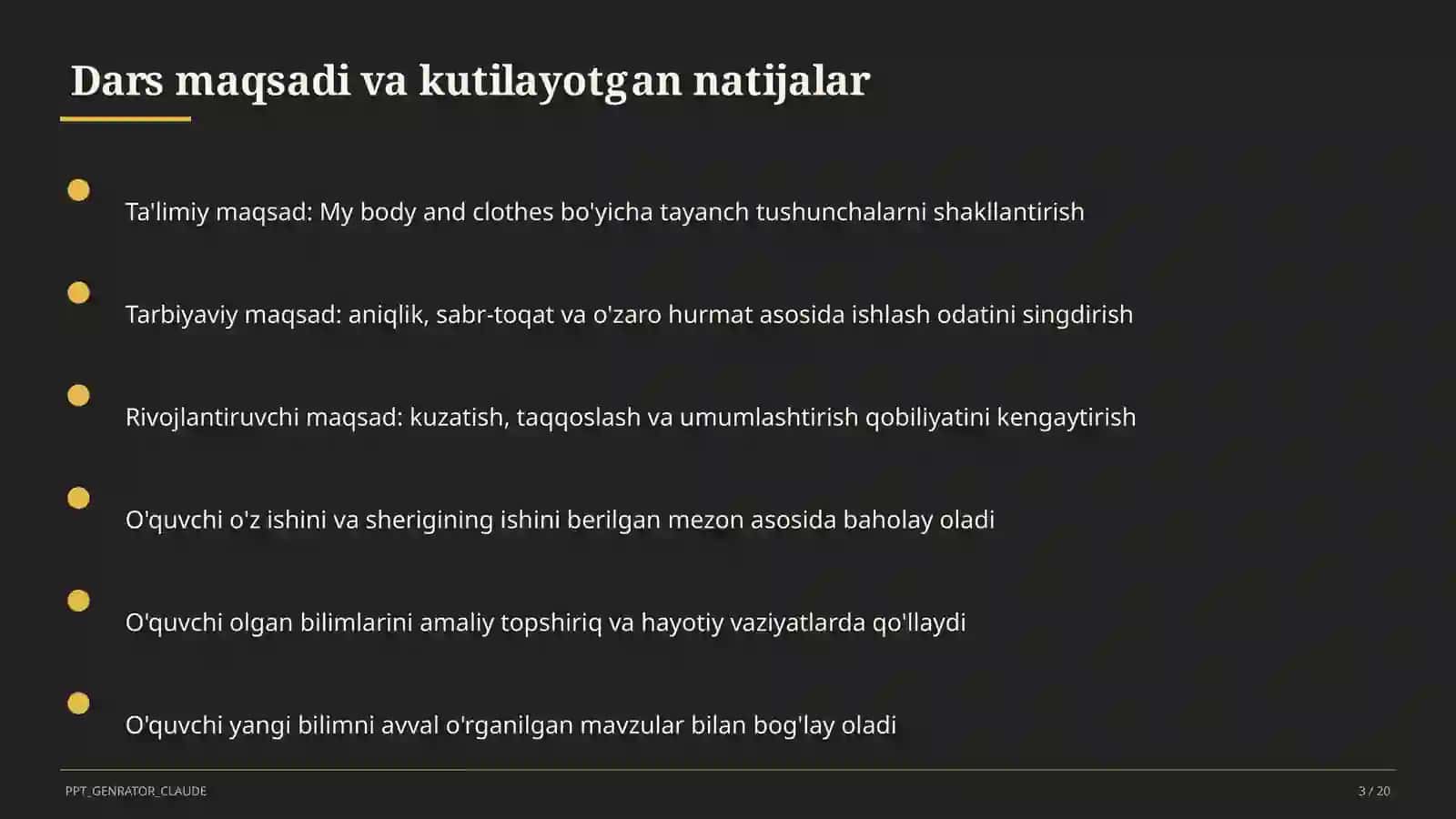 Dars maqsadi va kutilayotgan natijalar

Ta'limiy maqsad: My body and clothes bo'yicha tayanch tushunchalarni shakllantirish

Tarbiyaviy maqsad: aniqlik, sabr-toqat va o'zaro hurmat asosida ishlash odatini singdirish

Rivojlantiruvchi maqsad: kuzatish, taqqoslash va umumlashtirish qobiliyatini kengaytirish

O'quvchi o'z ishini va sherigining ishini berilgan mezon asosida baholay oladi

O'quvchi olgan bilimlarini amaliy topshiriq va hayotiy vaziyatlarda qo'llaydi

O'quvchi yangi bilimni avval o'rganilgan mavzular bilan bog'lay oladi

PPT_GENRATOR_CLAUDE

3 / 20